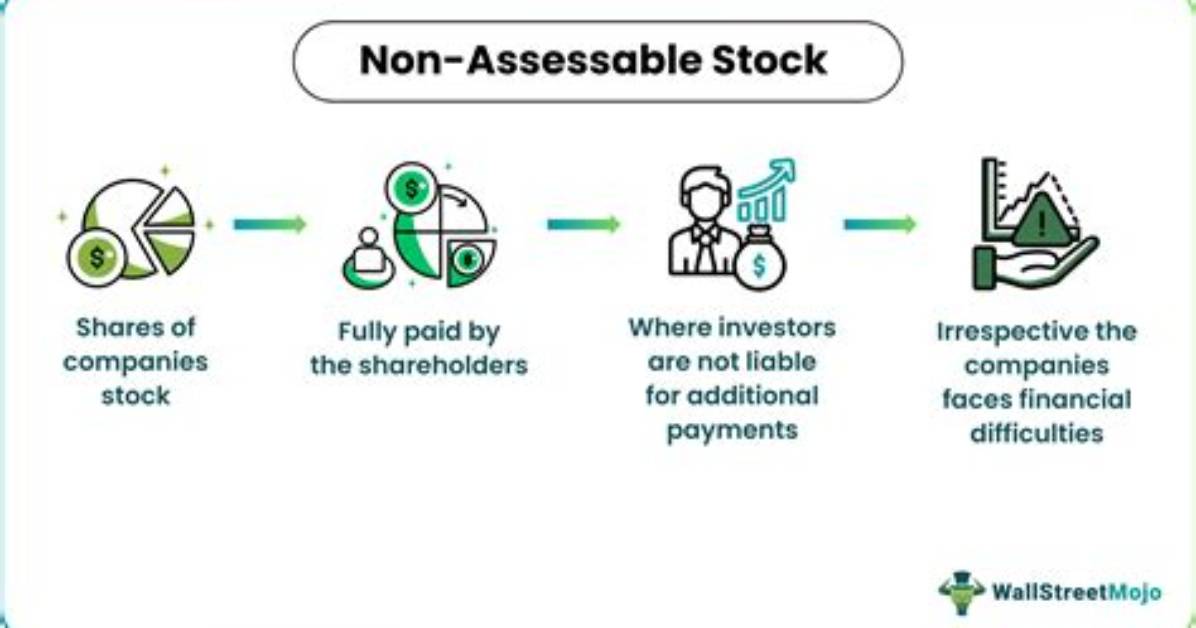 Non-Assessable Stock

Shares of companies stock

Fully paid by the shareholders

Where investors are not liable for additional payments

Irrespective the companies faces financial difficulties

WallStreetMojo